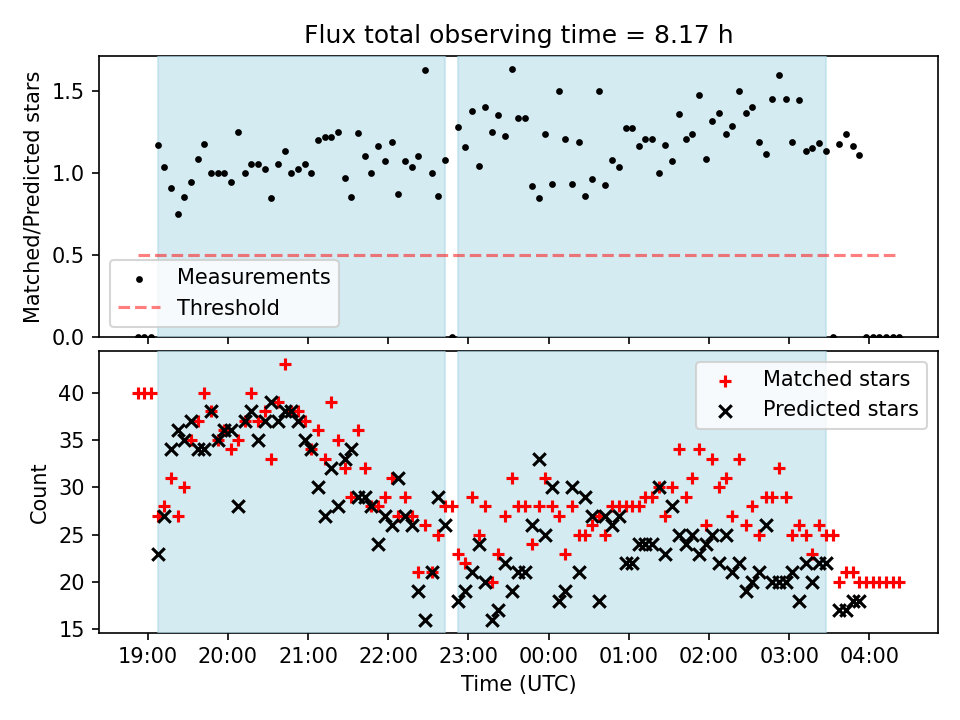 Flux total observing time = 8.17 h

Matched/Predicted stars

1.5
1.0
0.5
0.0

Measurements
Threshold

Count

40
35
30
25
20
15

Matched stars
Predicted stars

19:00
20:00
21:00
22:00
23:00
00:00
01:00
02:00
03:00
04:00

Time (UTC)